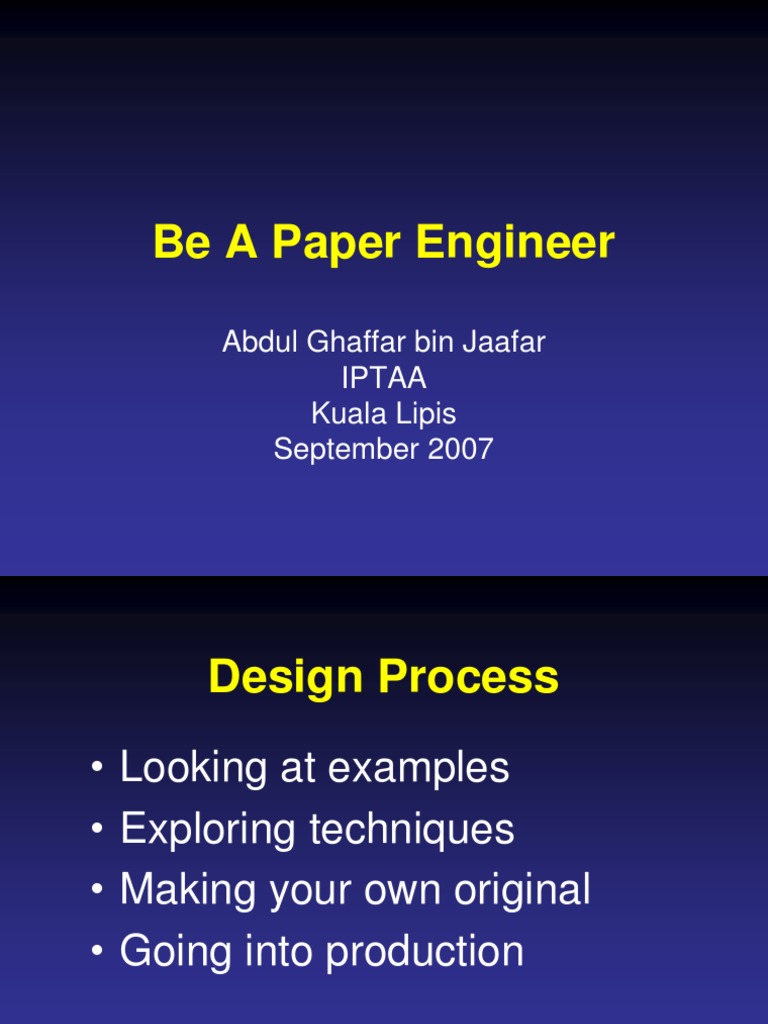 Be A Paper Engineer

Abdul Ghaffar bin Jaafar
IPTAA
Kuala Lipis
September 2007

Design Process

• Looking at examples
• Exploring techniques
• Making your own original
• Going into production